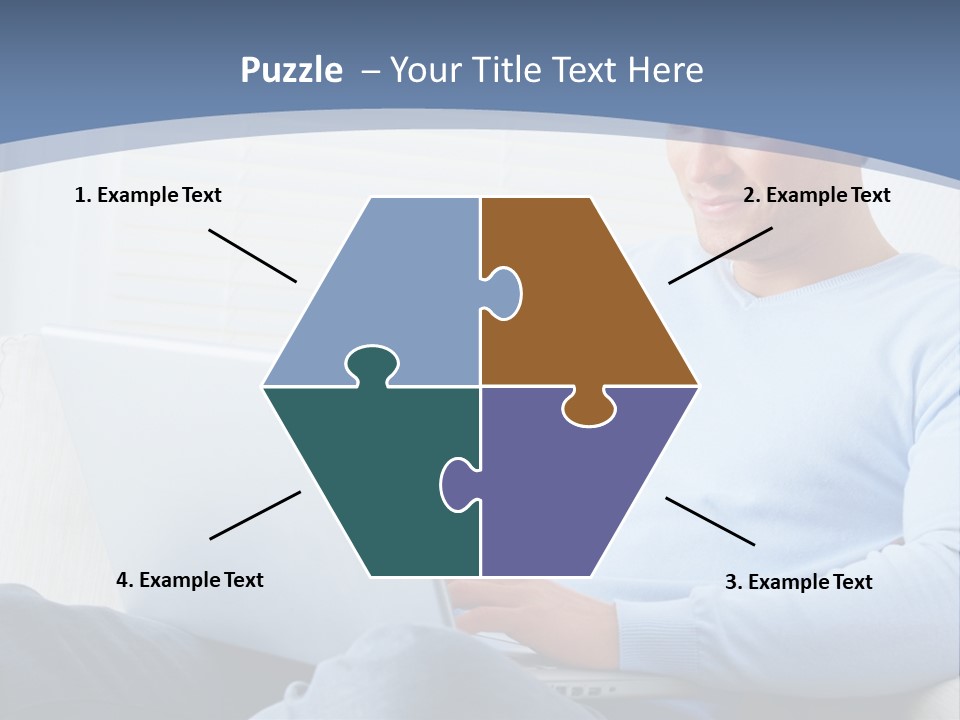 Puzzle – Your Title Text Here

1. Example Text

2. Example Text

4. Example Text

3. Example Text